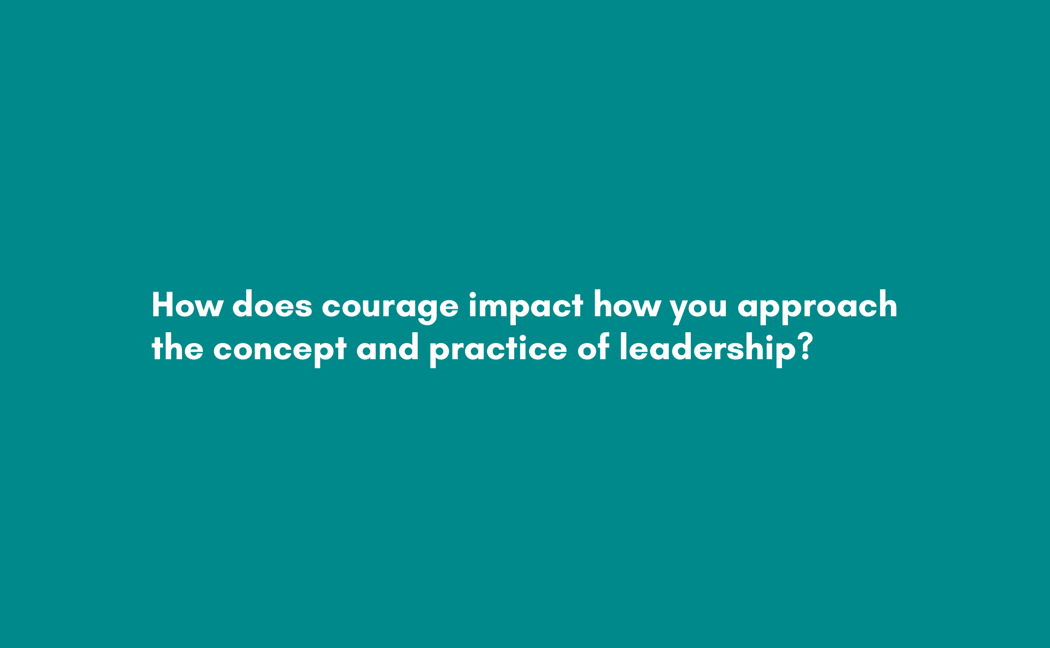 How does courage impact how you approach the concept and practice of leadership?